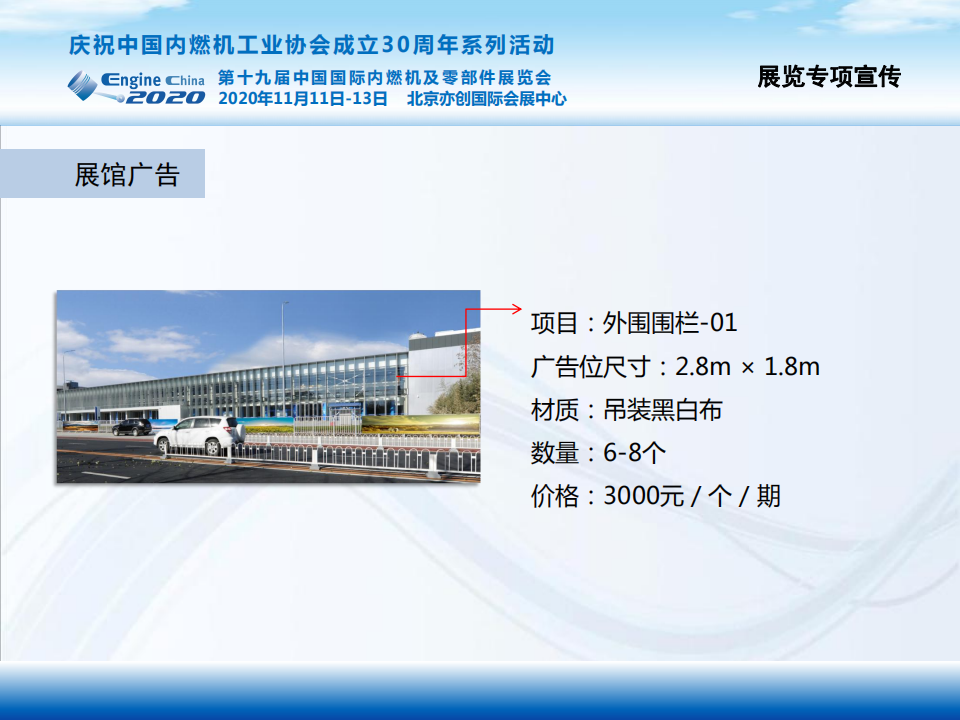 庆祝中国内燃机工业协会成立30周年系列活动

Engine China 2020

第十九届中国国际内燃机及零部件展览会
2020年11月11日-13日 北京亦创国际会展中心

展览专项宣传

展馆广告

项目：外围围栏-01
广告位尺寸：2.8m × 1.8m
材质：吊装黑白布
数量：6-8个
价格：3000元 / 个 / 期